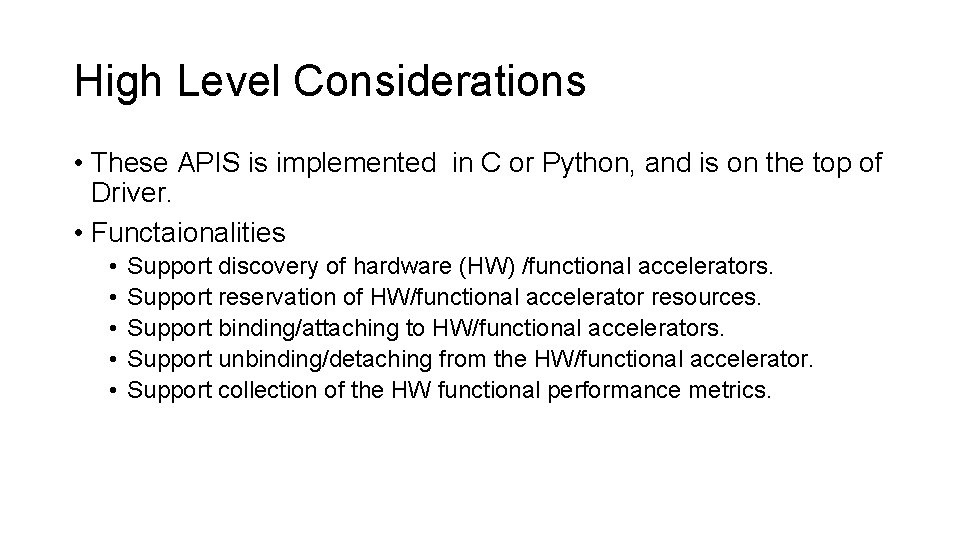 High Level Considerations

• These APIS is implemented in C or Python, and is on the top of Driver.
• Functaionalities
  • Support discovery of hardware (HW) /functional accelerators.
  • Support reservation of HW/functional accelerator resources.
  • Support binding/attaching to HW/functional accelerators.
  • Support unbinding/detaching from the HW/functional accelerator.
  • Support collection of the HW functional performance metrics.